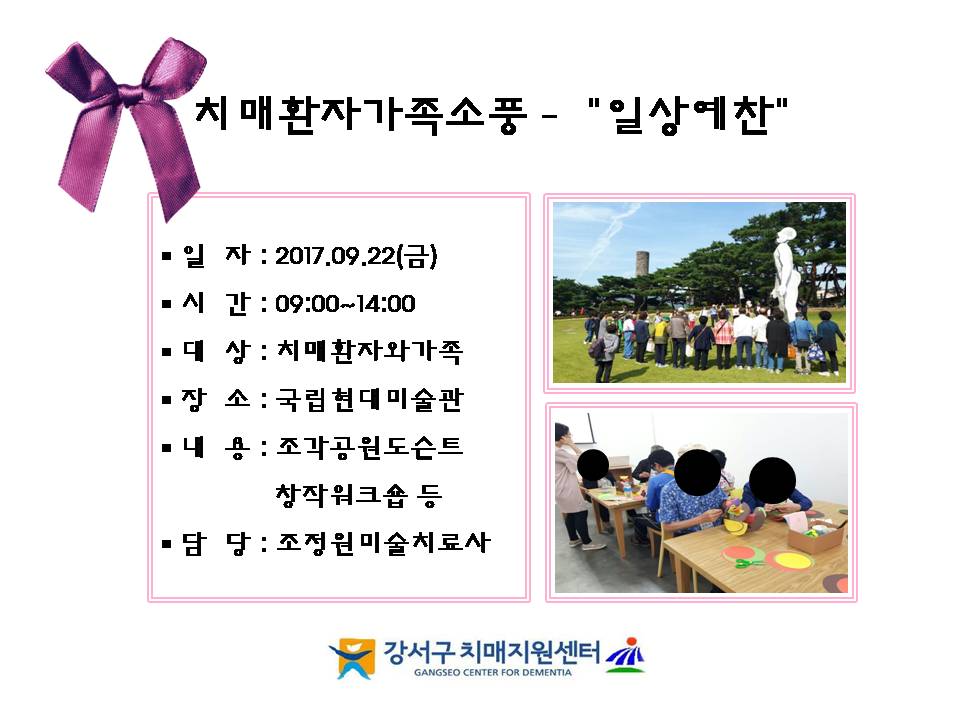 치매환자가족소풍 - "일상예찬"

▪ 일 자 : 2017.09.22(금)
▪ 시 간 : 09:00~14:00
▪ 대 상 : 치매환자와가족
▪ 장 소 : 국립현대미술관
▪ 내 용 : 조각공원도슨트 창작워크숍 등
▪ 담 당 : 조정원미술치료사

강서구 치매지원센터
GANGSEO CENTER FOR DEMENTIA